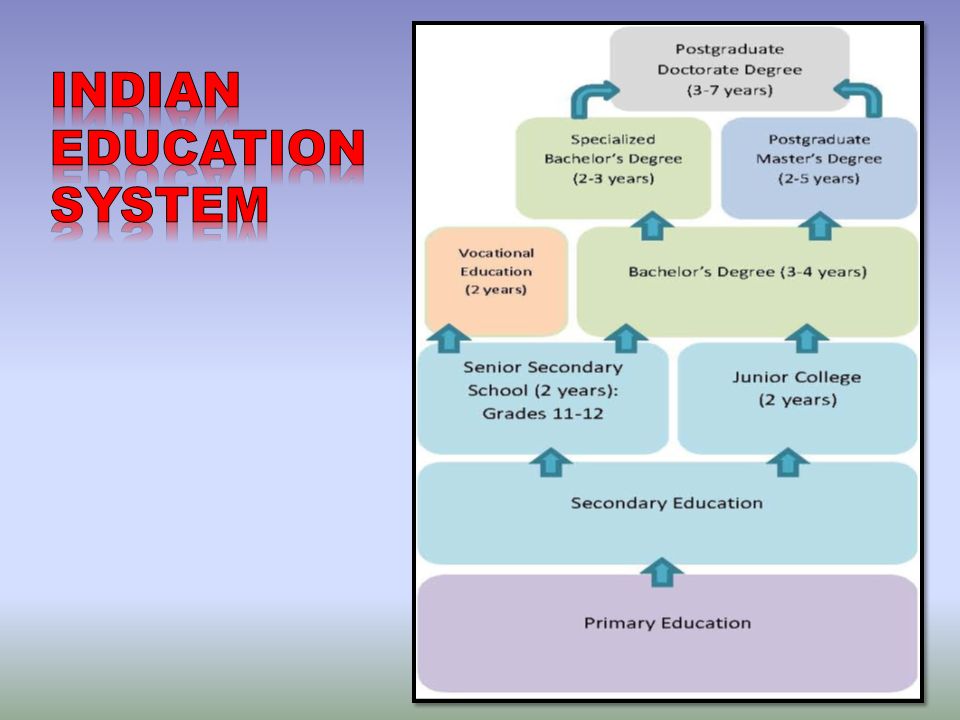 INDIAN EDUCATION SYSTEM

Postgraduate Doctorate Degree (3-7 years)

Specialized Bachelor's Degree (2-3 years)

Postgraduate Master's Degree (2-5 years)

Vocational Education (2 years)

Bachelor's Degree (3-4 years)

Senior Secondary School (2 years): Grades 11-12

Junior College (2 years)

Secondary Education

Primary Education